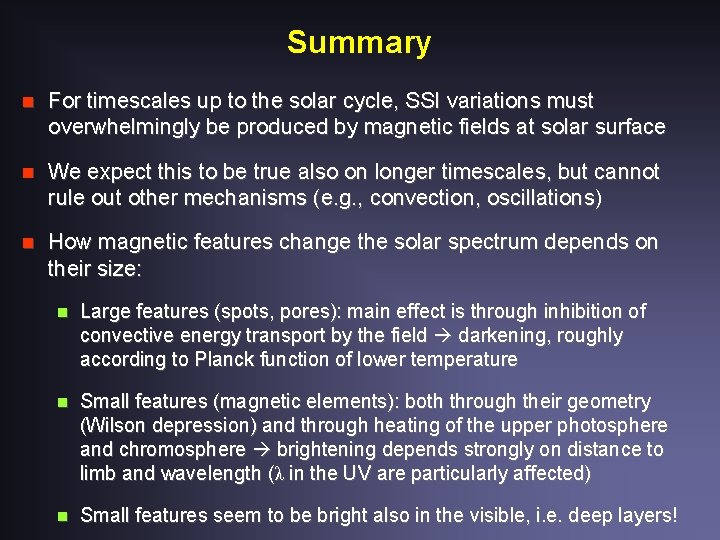 Summary

For timescales up to the solar cycle, SSI variations must overwhelmingly be produced by magnetic fields at solar surface

We expect this to be true also on longer timescales, but cannot rule out other mechanisms (e.g., convection, oscillations)

How magnetic features change the solar spectrum depends on their size:

Large features (spots, pores): main effect is through inhibition of convective energy transport by the field → darkening, roughly according to Planck function of lower temperature

Small features (magnetic elements): both through their geometry (Wilson depression) and through heating of the upper photosphere and chromosphere → brightening depends strongly on distance to limb and wavelength ($\lambda$ in the UV are particularly affected)

Small features seem to be bright also in the visible, i.e. deep layers!